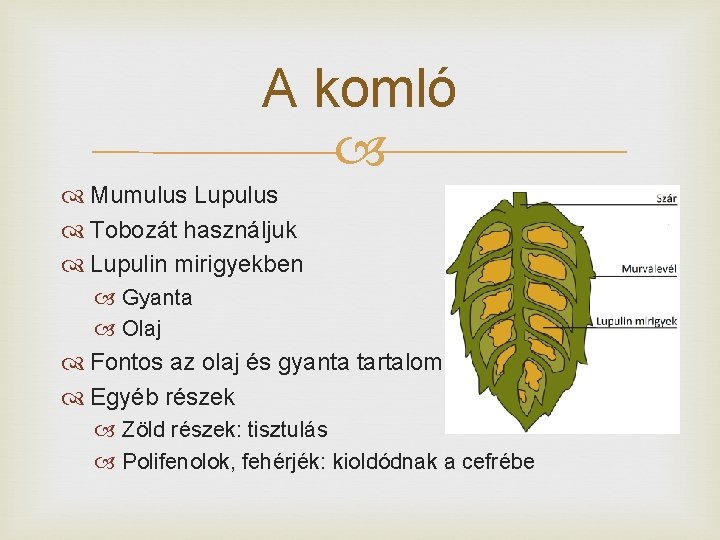 A komló

Mumulus Lupulus
Tobozát használjuk
Lupulin mirigyekben
Gyanta
Olaj
Fontos az olaj és gyanta tartalom
Egyéb részek
Zöld részek: tisztulás
Polifenolok, fehérjék: kioldódnak a cefrébe

Szár
Murvalevél
Lupulin mirigyek